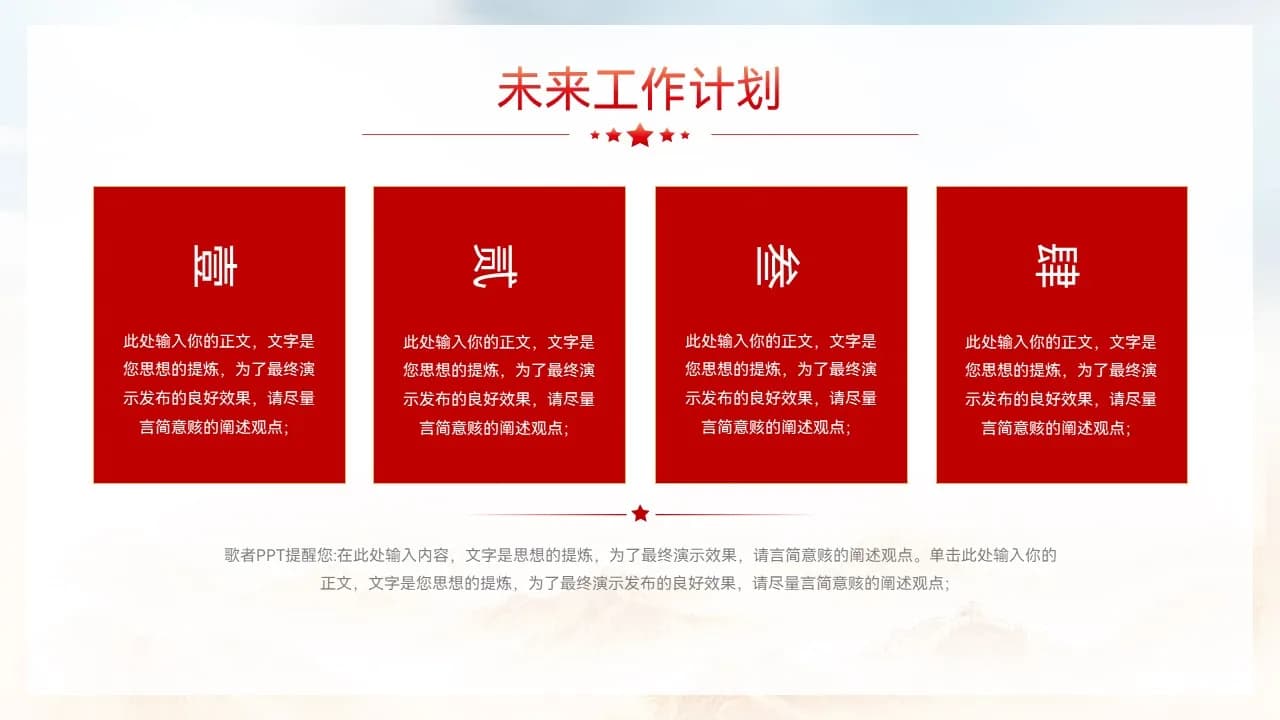 未来工作计划

壹

此处输入你的正文，文字是您思想的提炼，为了最终演示发布的良好效果，请尽量言简意赅的阐述观点；

贰

此处输入你的正文，文字是您思想的提炼，为了最终演示发布的良好效果，请尽量言简意赅的阐述观点；

叁

此处输入你的正文，文字是您思想的提炼，为了最终演示发布的良好效果，请尽量言简意赅的阐述观点；

肆

此处输入你的正文，文字是您思想的提炼，为了最终演示发布的良好效果，请尽量言简意赅的阐述观点；

歌者PPT提醒您:在此处输入内容，文字是思想的提炼，为了最终演示效果，请言简意赅的阐述观点。单击此处输入你的正文，文字是您思想的提炼，为了最终演示发布的良好效果，请尽量言简意赅的阐述观点；